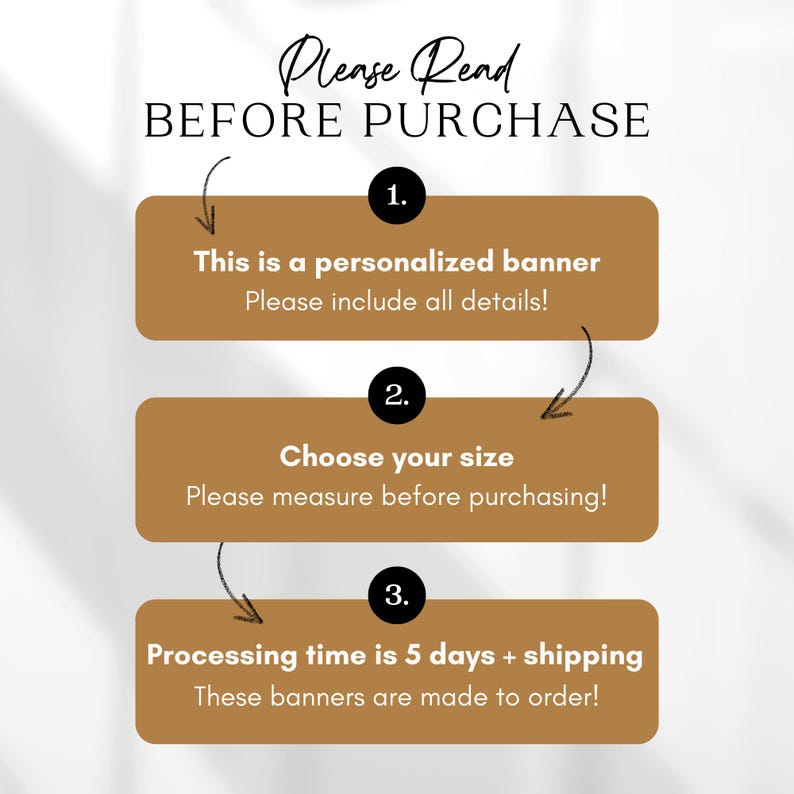 Please Read
BEFORE PURCHASE

1.

This is a personalized banner
Please include all details!

2.

Choose your size
Please measure before purchasing!

3.

Processing time is 5 days + shipping
These banners are made to order!